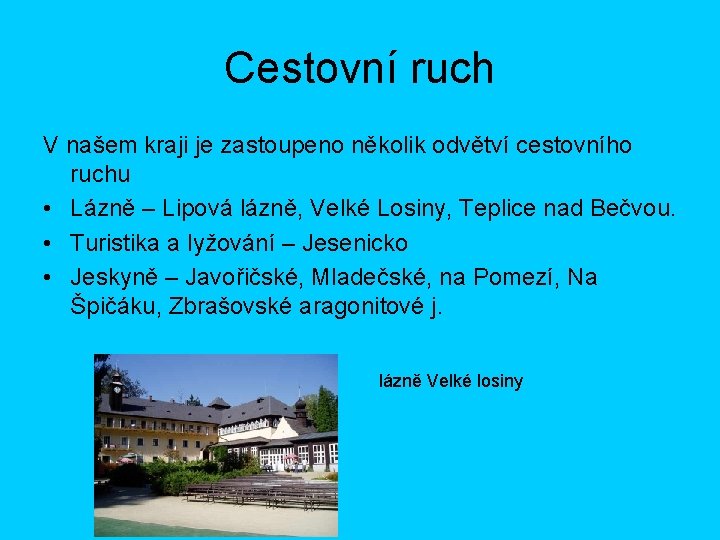 Cestovní ruch

V našem kraji je zastoupeno několik odvětví cestovního ruchu

• Lázně – Lipová lázně, Velké Losiny, Teplice nad Bečvou.
• Turistika a lyžování – Jesenicko
• Jeskyně – Javořičské, Mladečské, na Pomezí, Na Špičáku, Zbrašovské aragonitové j.

lázně Velké losiny